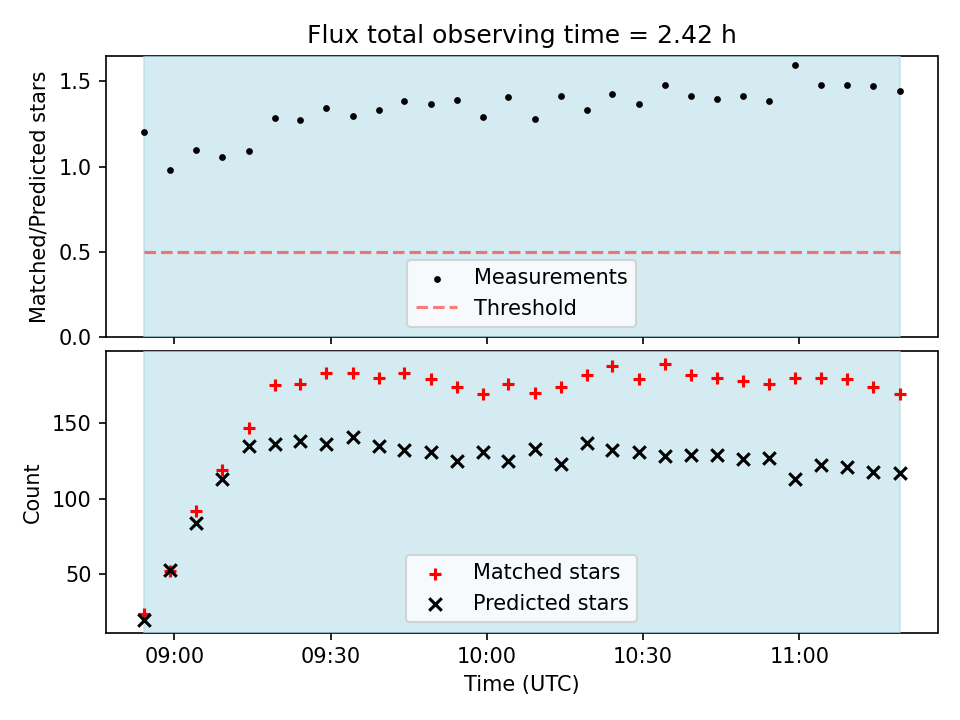 Flux total observing time = 2.42 h

Matched/Predicted stars

1.5
1.0
0.5
0.0

Measurements
Threshold

Count

150
100
50

Matched stars
Predicted stars

09:00
09:30
10:00
10:30
11:00

Time (UTC)